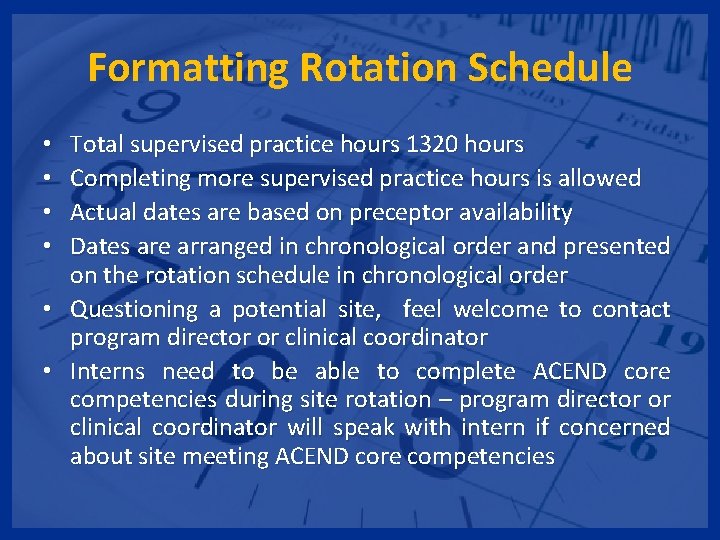 Formatting Rotation Schedule

• Total supervised practice hours 1320 hours
• Completing more supervised practice hours is allowed
• Actual dates are based on preceptor availability
• Dates are arranged in chronological order and presented on the rotation schedule in chronological order
• Questioning a potential site, feel welcome to contact program director or clinical coordinator
• Interns need to be able to complete ACEND core competencies during site rotation – program director or clinical coordinator will speak with intern if concerned about site meeting ACEND core competencies